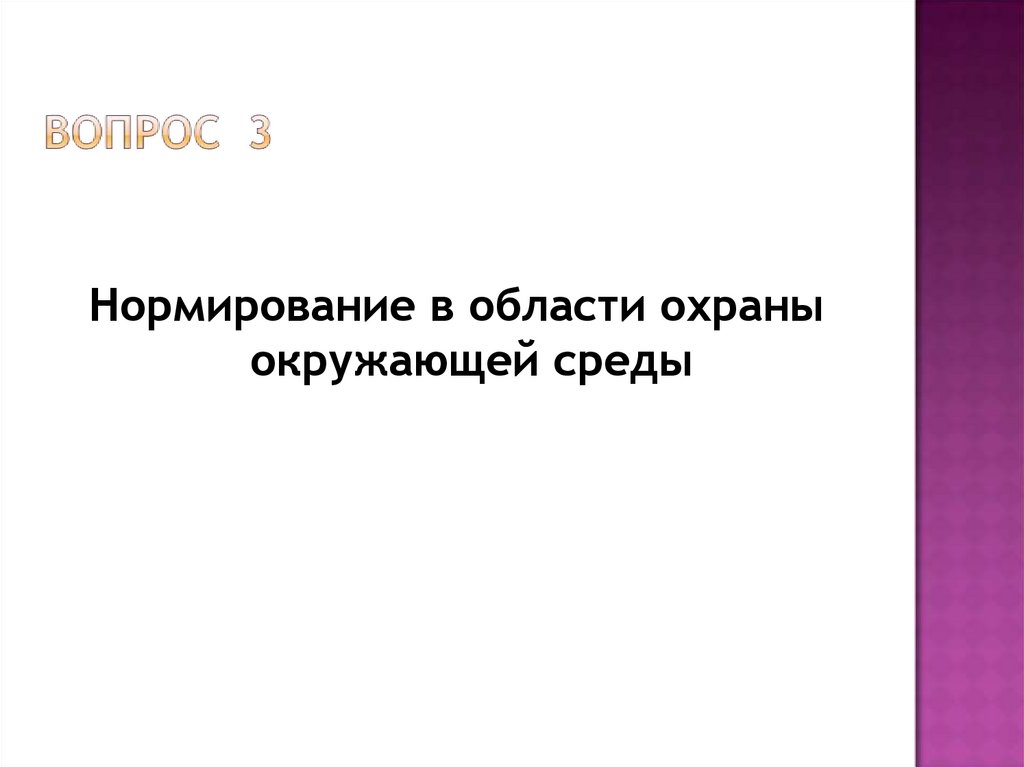 ВОПРОС 3

Нормирование в области охраны окружающей среды